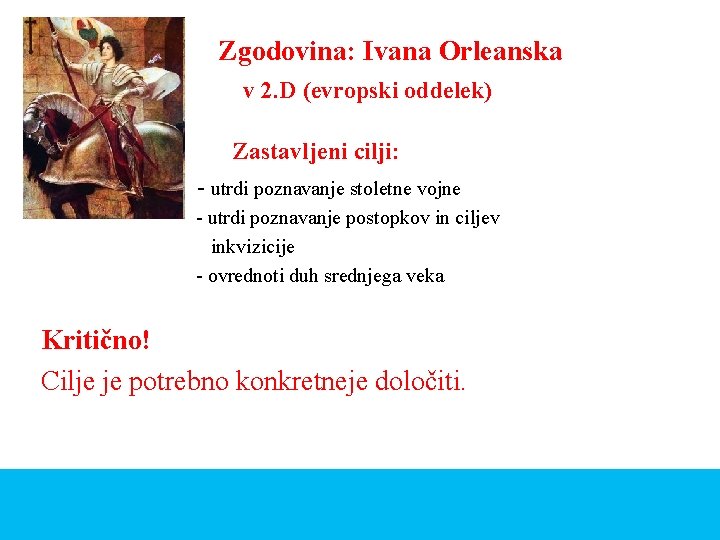 Zgodovina: Ivana Orleanska

v 2.D (evropski oddelek)

Zastavljeni cilji:

- utrdi poznavanje stoletne vojne
- utrdi poznavanje postopkov in ciljev inkvizicije
- ovrednoti duh srednjega veka

Kritično!

Cilje je potrebno konkretneje določiti.